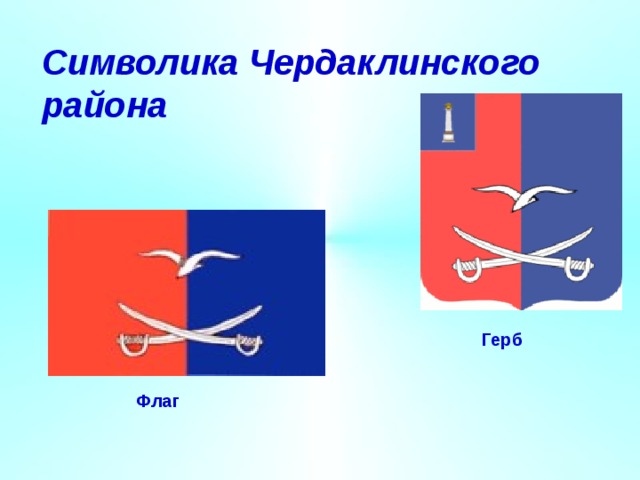 Символика Чердаклинского района

Герб

Флаг